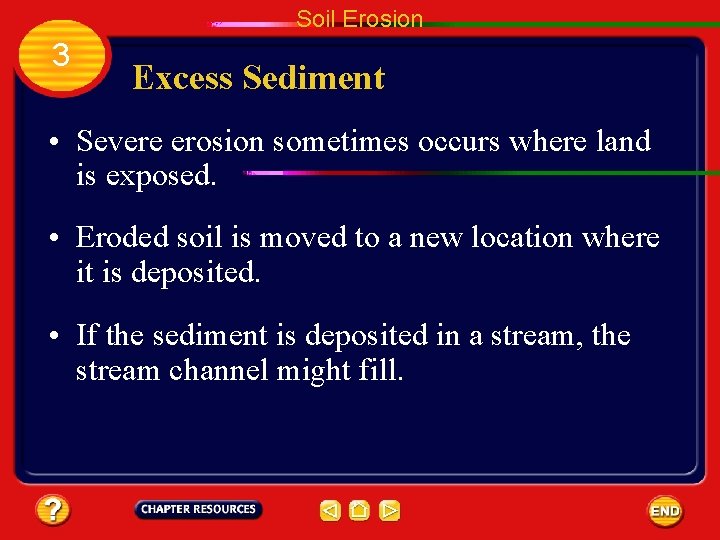 Soil Erosion

3

Excess Sediment

• Severe erosion sometimes occurs where land is exposed.

• Eroded soil is moved to a new location where it is deposited.

• If the sediment is deposited in a stream, the stream channel might fill.

?

CHAPTER RESOURCES

END